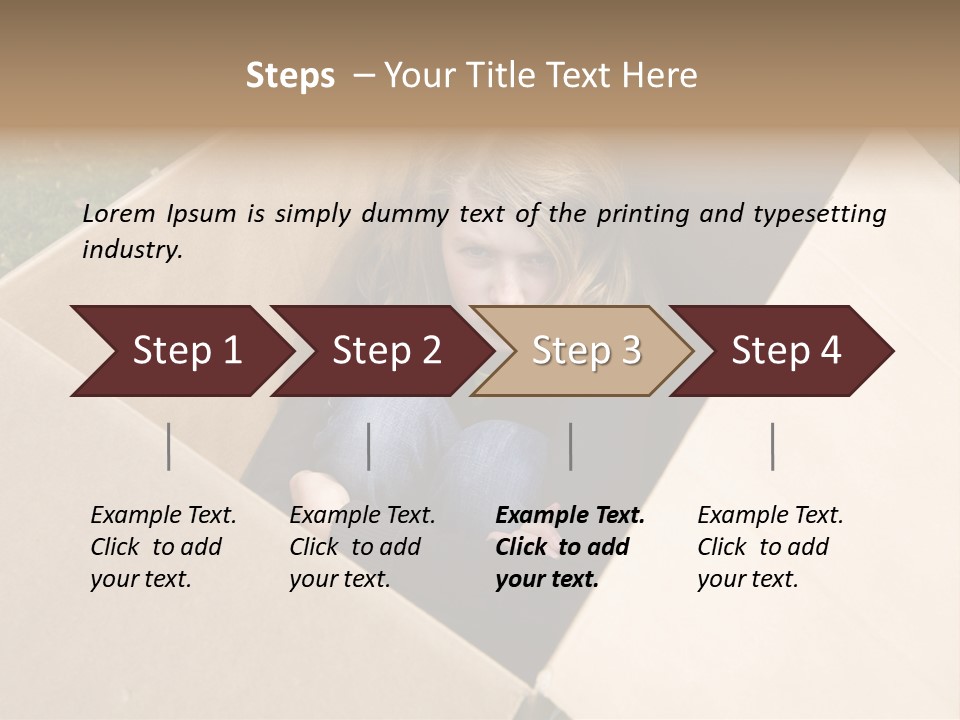 Steps – Your Title Text Here

Lorem Ipsum is simply dummy text of the printing and typesetting industry.

Step 1

Step 2

Step 3

Step 4

Example Text. Click to add your text.

Example Text. Click to add your text.

Example Text. Click to add your text.

Example Text. Click to add your text.